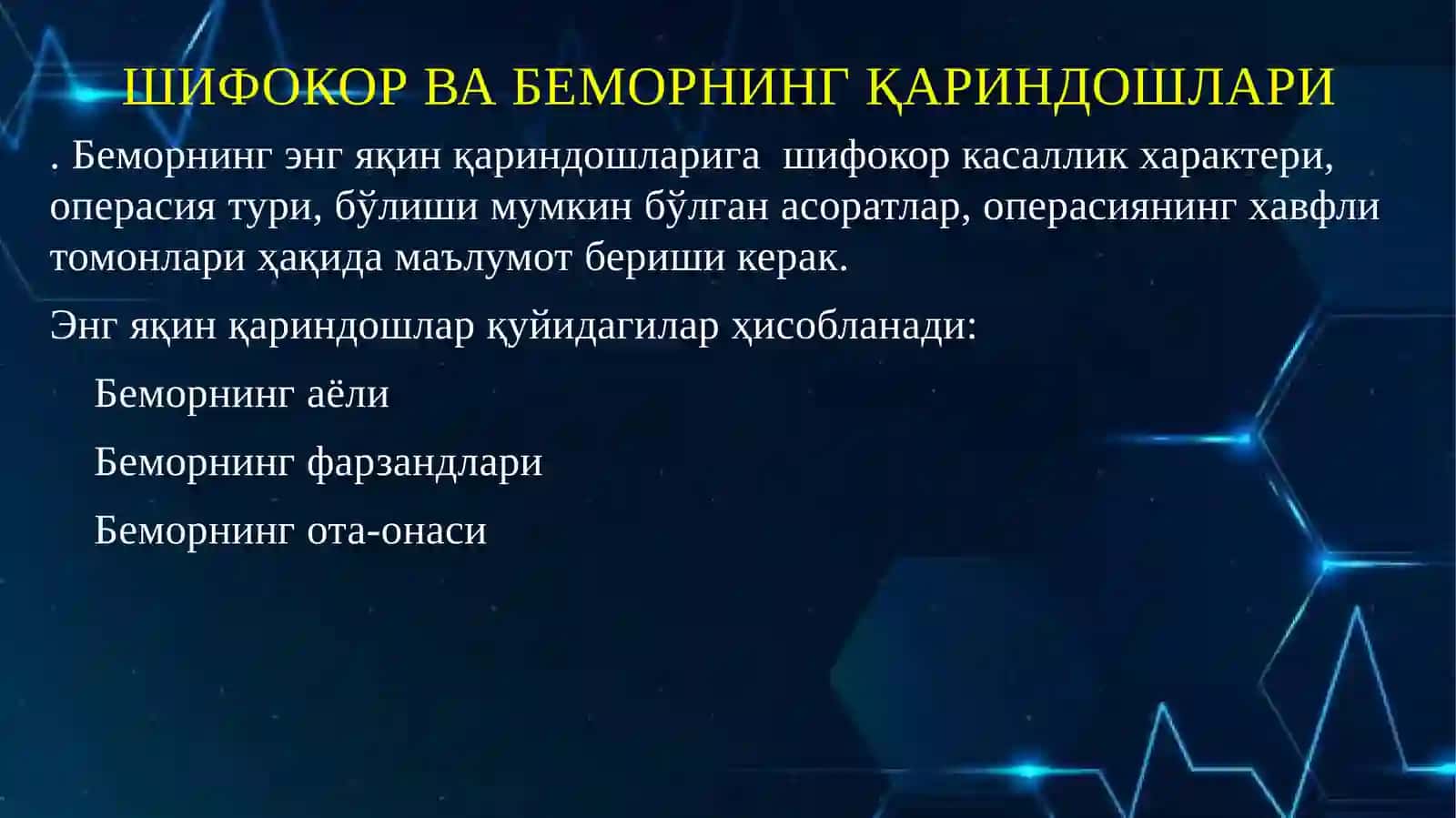 ШИФОКОР ВА БЕМОРНИНГ ҚАРИНДОШЛАРИ

. Беморнинг энг яқин қариндошларига шифокор касаллик характери, операсия тури, бўлиши мумкин бўлган асоратлар, операсиянинг хавфли томонлари ҳақида маълумот бериши керак.

Энг яқин қариндошлар қуйидагилар ҳисобланади:

Беморнинг аёли

Беморнинг фарзандлари

Беморнинг ота-онаси